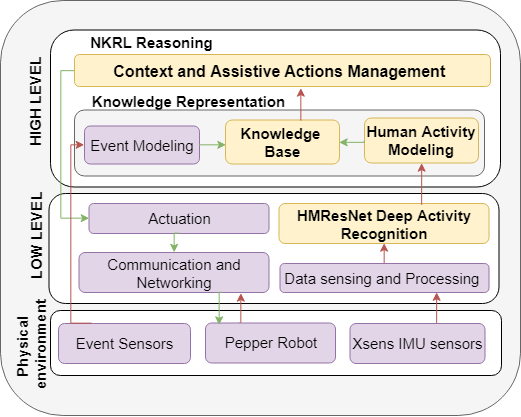 HIGH LEVEL

NKRL Reasoning

Context and Assistive Actions Management

Knowledge Representation

Event Modeling

Knowledge Base

Human Activity Modeling

LOW LEVEL

Actuation

HMResNet Deep Activity Recognition

Communication and Networking

Data sensing and Processing

Physical environment

Event Sensors

Pepper Robot

Xsens IMU sensors